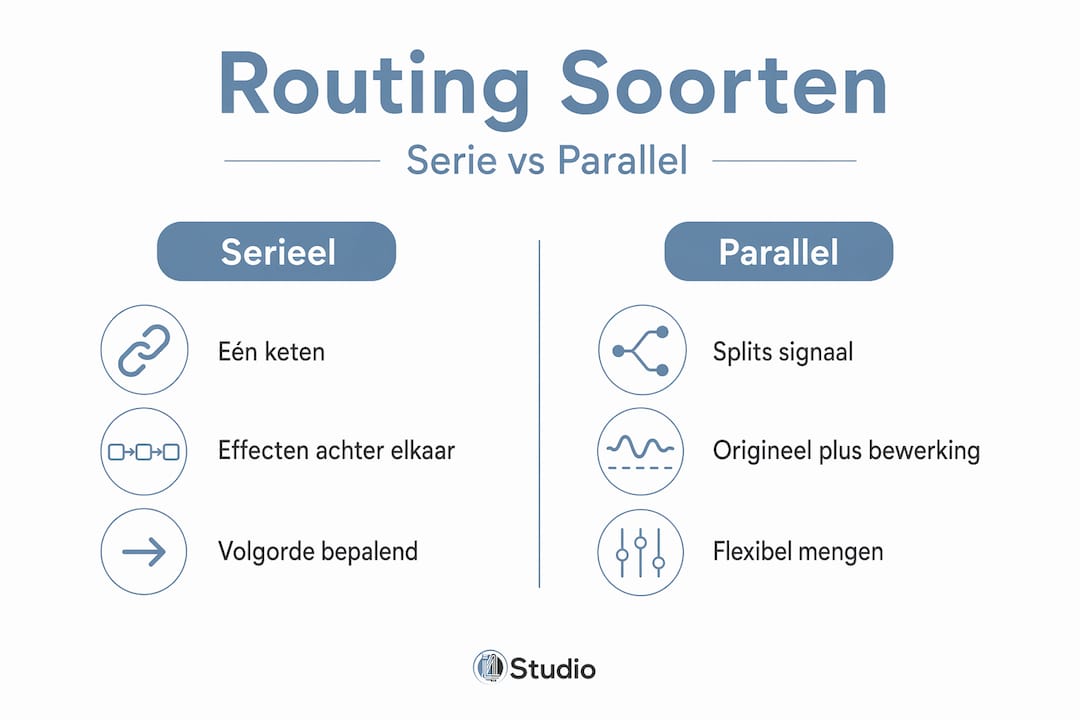 Routing Soorten

Serie vs Parallel

Serieel

Eén keten

Effecten achter elkaar

Volgorde bepalend

Parallel

Splits signaal

Origineel plus bewerking

Flexibel mengen

Studio